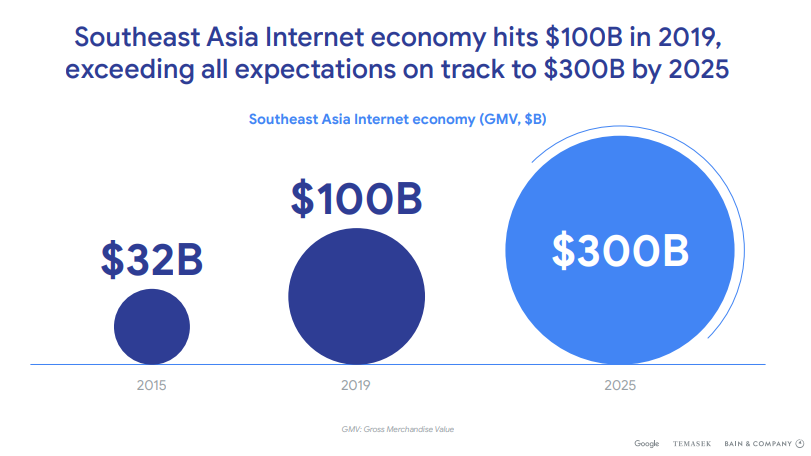 Southeast Asia Internet economy hits \$100B in 2019, exceeding all expectations on track to \$300B by 2025

Southeast Asia Internet economy (GMV, \$B)

\$32B

\$100B

\$300B

2015

2019

2025

GMV: Gross Merchandise Value

Google TEMASEK BAIN & COMPANY